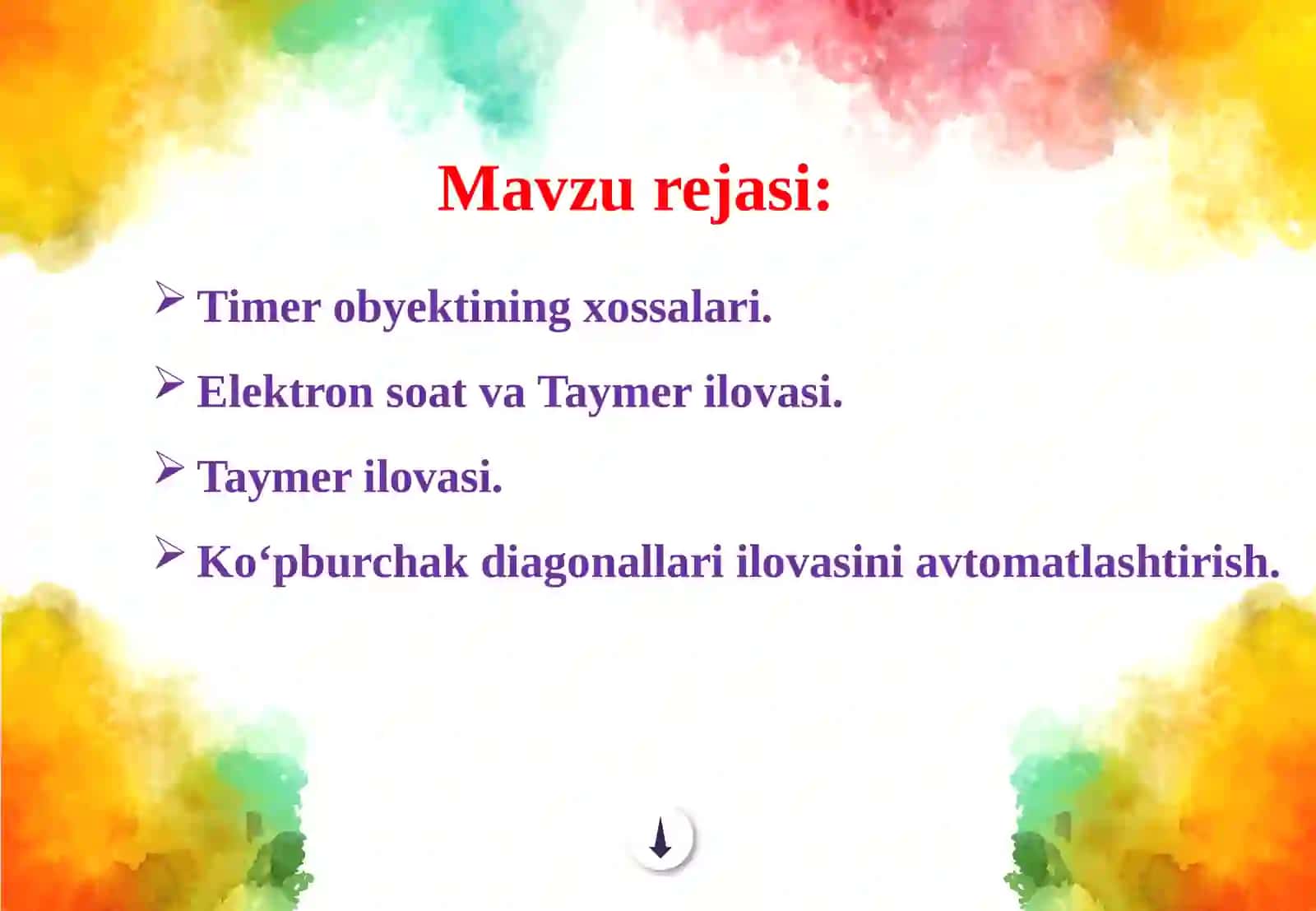 Mavzu rejasi:

➢ Timer obyektining xossalari.

➢ Elektron soat va Taymer ilovasi.

➢ Taymer ilovasi.

➢ Ko‘pburchak diagonallari ilovasini avtomatlashtirish.